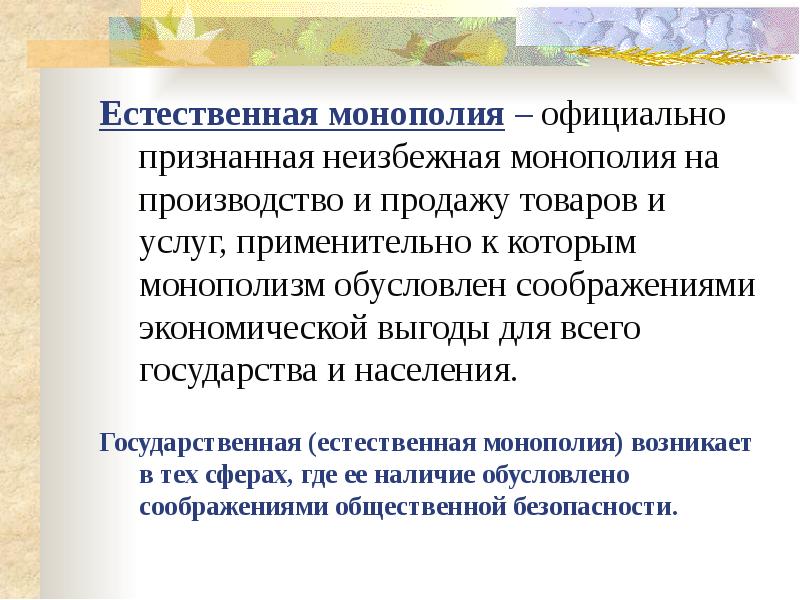 Естественная монополия – официально признанная неизбежная монополия на производство и продажу товаров и услуг, применительно к которым монополизм обусловлен соображениями экономической выгоды для всего государства и населения.

Государственная (естественная монополия) возникает в тех сферах, где ее наличие обусловлено соображениями общественной безопасности.